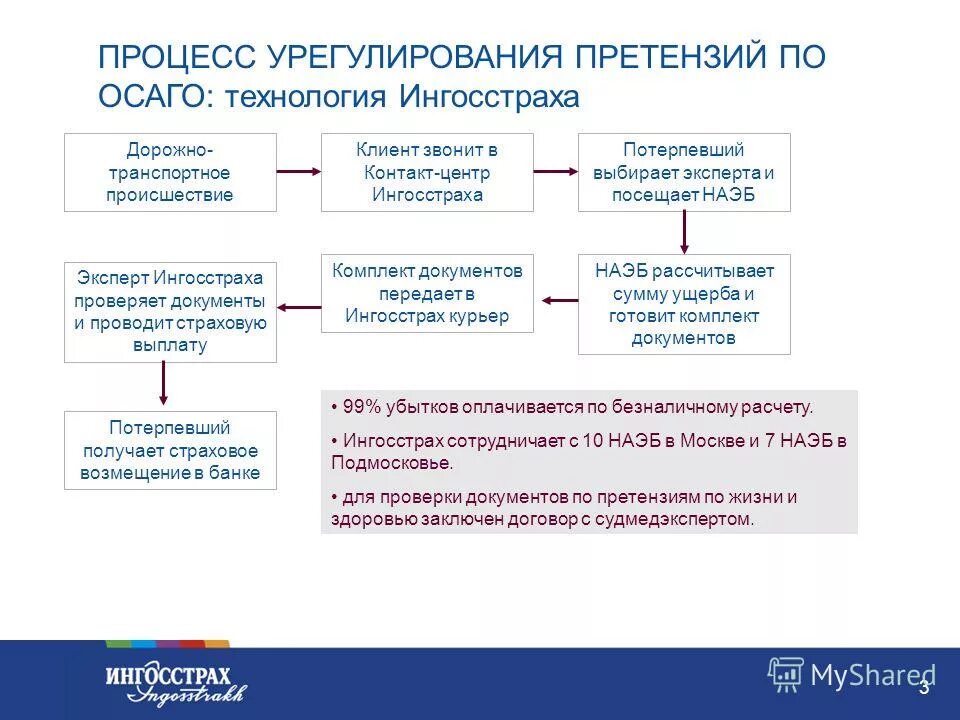 ПРОЦЕСС УРЕГУЛИРОВАНИЯ ПРЕТЕНЗИЙ ПО ОСАГО: технология Ингосстраха

Дорожно-транспортное происшествие

Клиент звонит в Контакт-центр Ингосстраха

Потерпевший выбирает эксперта и посещает НАЭБ

НАЭБ рассчитывает сумму ущерба и готовит комплект документов

Комплект документов передает в Ингосстрах курьер

Эксперт Ингосстраха проверяет документы и проводит страховую выплату

Потерпевший получает страховое возмещение в банке

• 99% убытков оплачивается по безналичному расчету.

• Ингосстрах сотрудничает с 10 НАЭБ в Москве и 7 НАЭБ в Подмосковье.

• для проверки документов по претензиям по жизни и здоровью заключен договор с судмедэкспертом.

ИНГОССТРАХ Ingosstrakh

MyShared

3